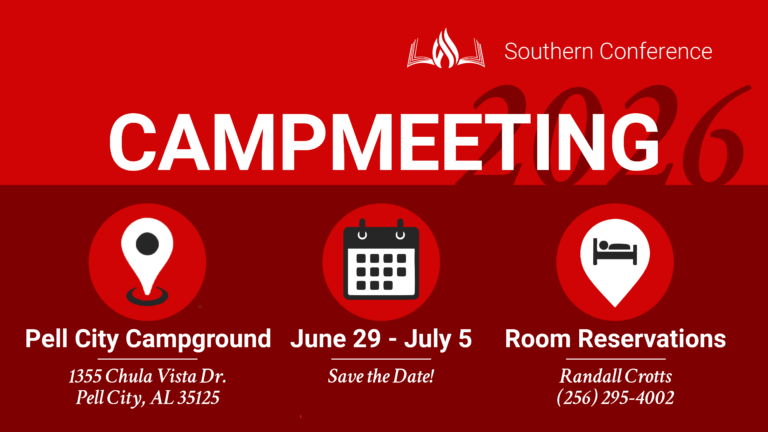 Southern Conference

CAMPMEETING 2026

Pell City Campground
1355 Chula Vista Dr.
Pell City, AL 35125

June 29 - July 5
Save the Date!

Room Reservations
Randall Crotts
(256) 295-4002